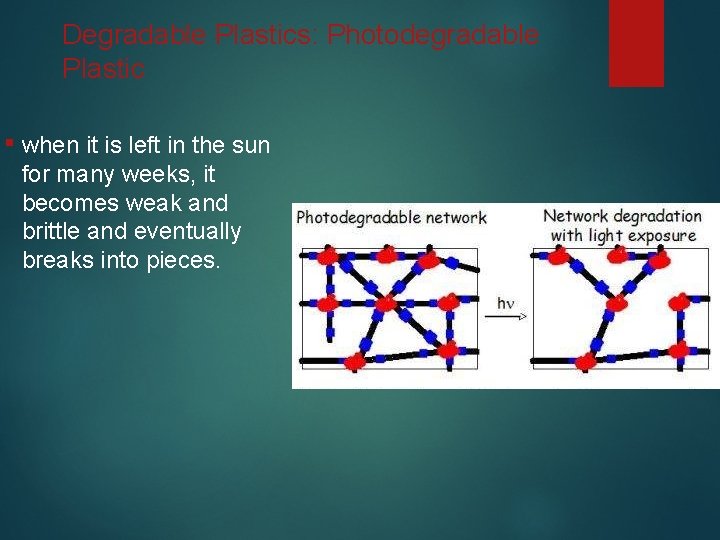 Degradable Plastics: Photodegradable Plastic

▪ when it is left in the sun for many weeks, it becomes weak and brittle and eventually breaks into pieces.

Photodegradable network

Network degradation with light exposure

$h\nu$